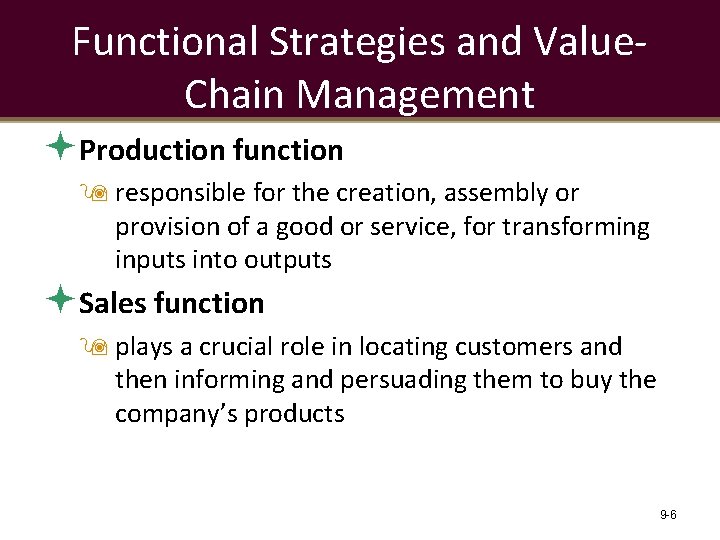 Functional Strategies and Value-Chain Management

Production function

responsible for the creation, assembly or provision of a good or service, for transforming inputs into outputs

Sales function

plays a crucial role in locating customers and then informing and persuading them to buy the company's products

9-6